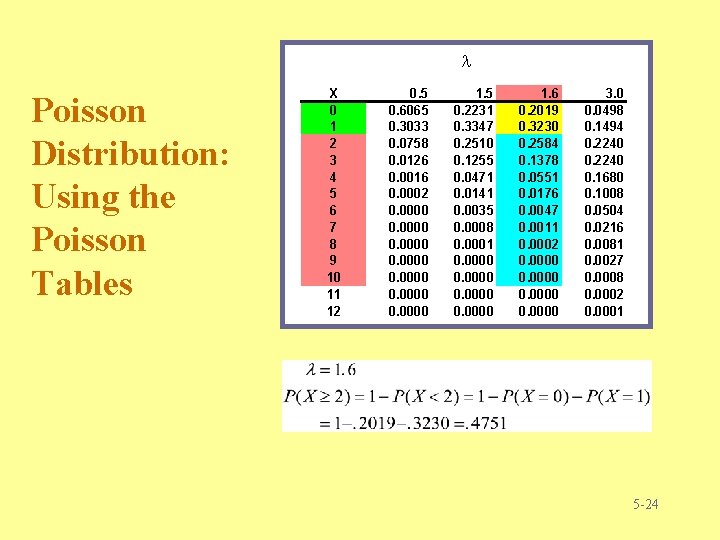 Poisson Distribution: Using the Poisson Tables

$\lambda$

| X | 0.5 | 1.5 | 1.6 | 3.0 |
|---|---|---|---|---|
| 0 | 0.6065 | 0.2231 | 0.2019 | 0.0498 |
| 1 | 0.3033 | 0.3347 | 0.3230 | 0.1494 |
| 2 | 0.0758 | 0.2510 | 0.2584 | 0.2240 |
| 3 | 0.0126 | 0.1255 | 0.1378 | 0.2240 |
| 4 | 0.0016 | 0.0471 | 0.0551 | 0.1680 |
| 5 | 0.0002 | 0.0141 | 0.0176 | 0.1008 |
| 6 | 0.0000 | 0.0035 | 0.0047 | 0.0504 |
| 7 | 0.0000 | 0.0008 | 0.0011 | 0.0216 |
| 8 | 0.0000 | 0.0001 | 0.0002 | 0.0081 |
| 9 | 0.0000 | 0.0000 | 0.0000 | 0.0027 |
| 10 | 0.0000 | 0.0000 | 0.0000 | 0.0008 |
| 11 | 0.0000 | 0.0000 | 0.0000 | 0.0002 |
| 12 | 0.0000 | 0.0000 | 0.0000 | 0.0001 |

$\lambda = 1.6$
$P(X \geq 2) = 1 - P(X < 2) = 1 - P(X = 0) - P(X = 1)$
$= 1 - .2019 - .3230 = .4751$

5-24